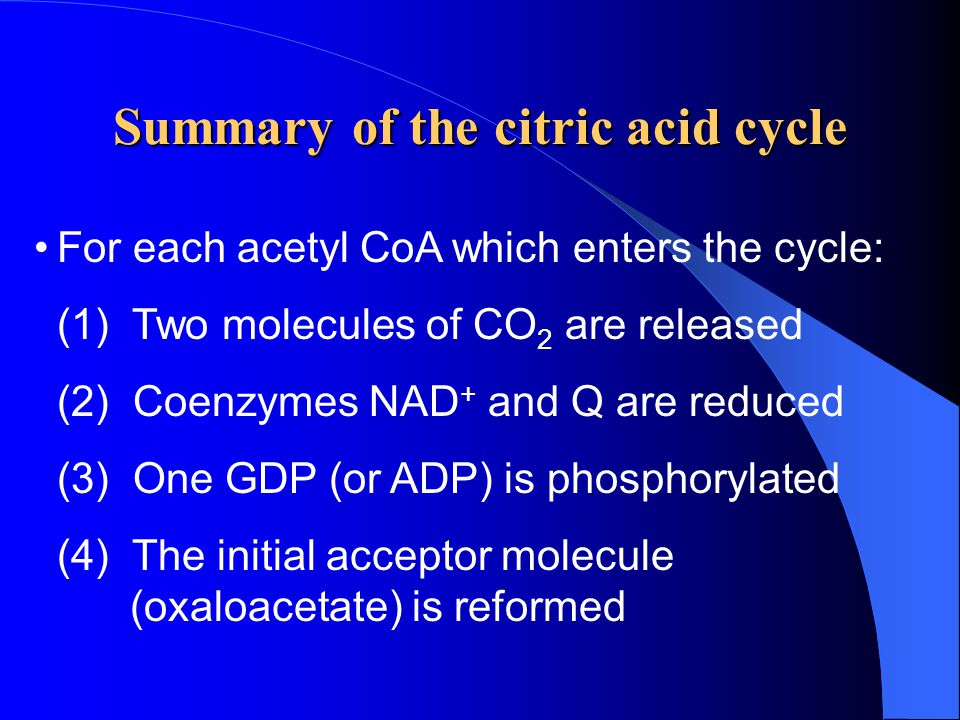 Summary of the citric acid cycle

• For each acetyl CoA which enters the cycle:

(1) Two molecules of $CO_2$ are released

(2) Coenzymes $NAD^+$ and Q are reduced

(3) One GDP (or ADP) is phosphorylated

(4) The initial acceptor molecule (oxaloacetate) is reformed